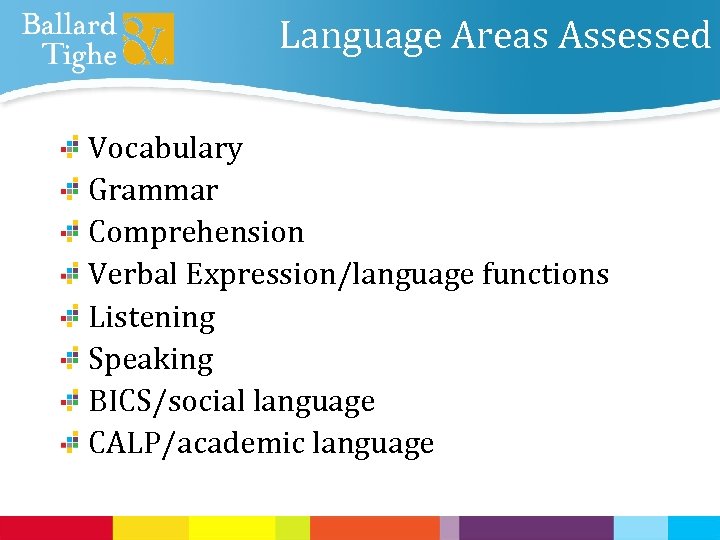 Ballard & Tighe

Language Areas Assessed

Vocabulary
Grammar
Comprehension
Verbal Expression/language functions
Listening
Speaking
BICS/social language
CALP/academic language